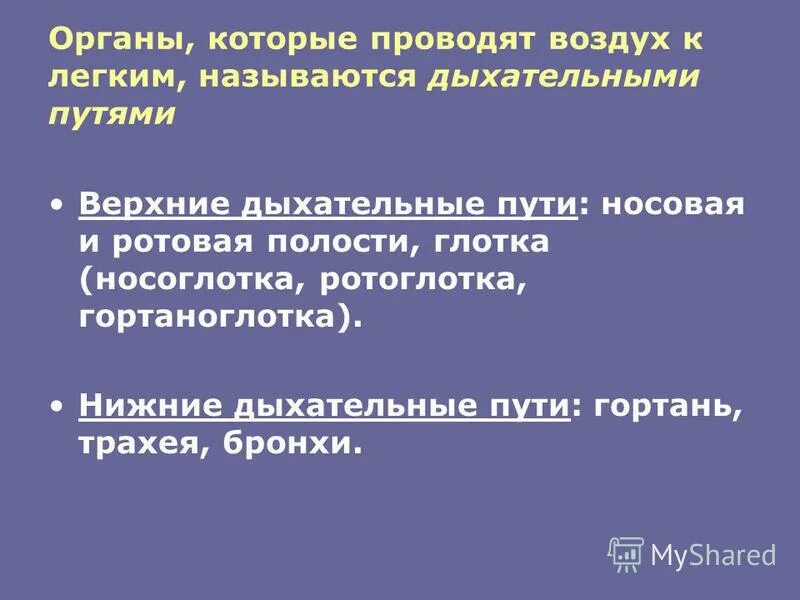 Органы, которые проводят воздух к легким, называются дыхательными путями

• Верхние дыхательные пути: носовая и ротовая полости, глотка (носоглотка, ротоглотка, гортаноглотка).

• Нижние дыхательные пути: гортань, трахея, бронхи.

MyShared